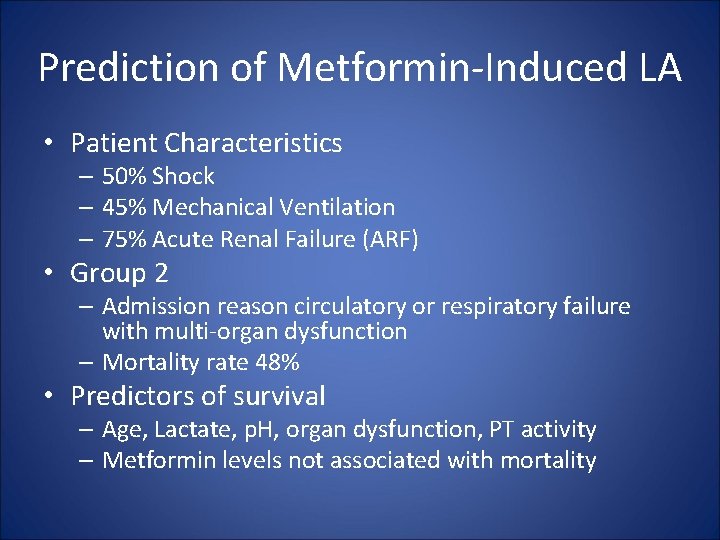 Prediction of Metformin-Induced LA

• Patient Characteristics
– 50% Shock
– 45% Mechanical Ventilation
– 75% Acute Renal Failure (ARF)
• Group 2
– Admission reason circulatory or respiratory failure with multi-organ dysfunction
– Mortality rate 48%
• Predictors of survival
– Age, Lactate, pH, organ dysfunction, PT activity
– Metformin levels not associated with mortality